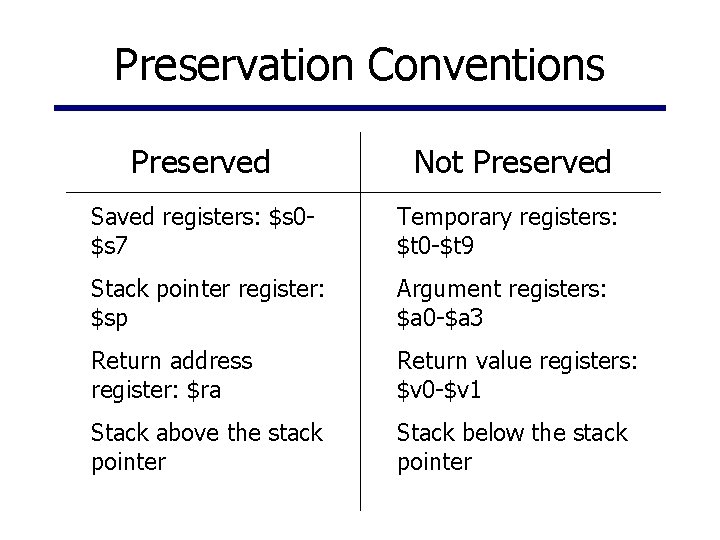 Preservation Conventions

| Preserved | Not Preserved |
|---|---|
| Saved registers: \$s0-\$s7 | Temporary registers: \$t0-\$t9 |
| Stack pointer register: \$sp | Argument registers: \$a0-\$a3 |
| Return address register: \$ra | Return value registers: \$v0-\$v1 |
| Stack above the stack pointer | Stack below the stack pointer |